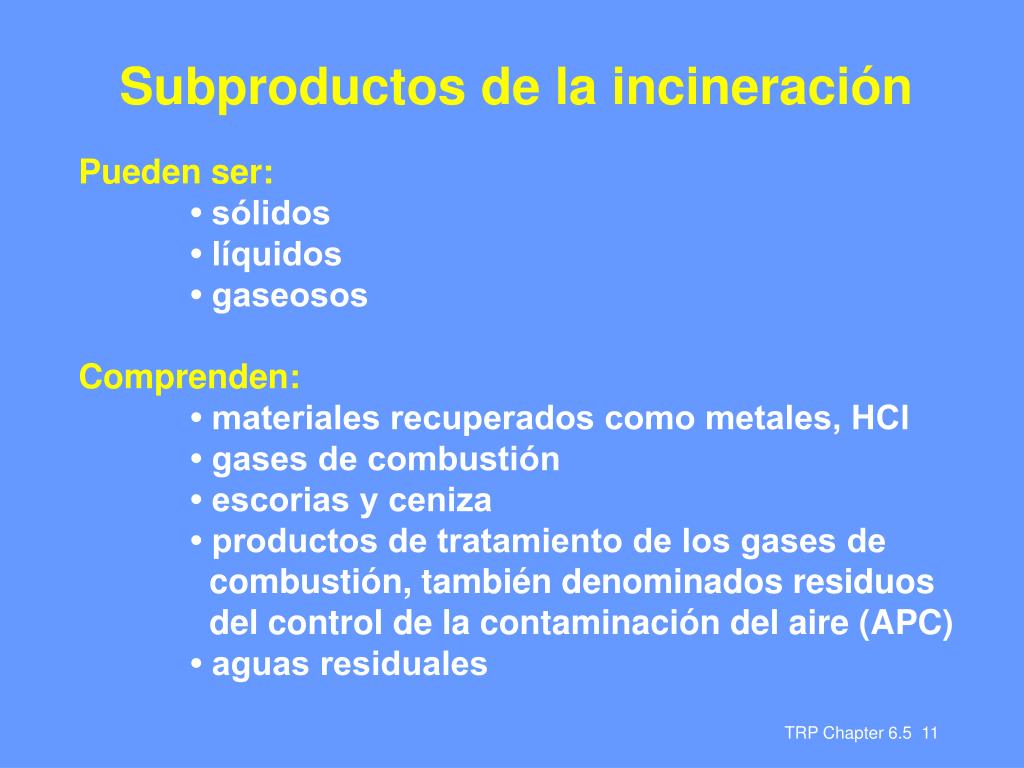 Subproductos de la incineración

Pueden ser:
• sólidos
• líquidos
• gaseosos

Comprenden:
• materiales recuperados como metales, HCl
• gases de combustión
• escorias y ceniza
• productos de tratamiento de los gases de combustión, también denominados residuos del control de la contaminación del aire (APC)
• aguas residuales

TRP Chapter 6.5 11